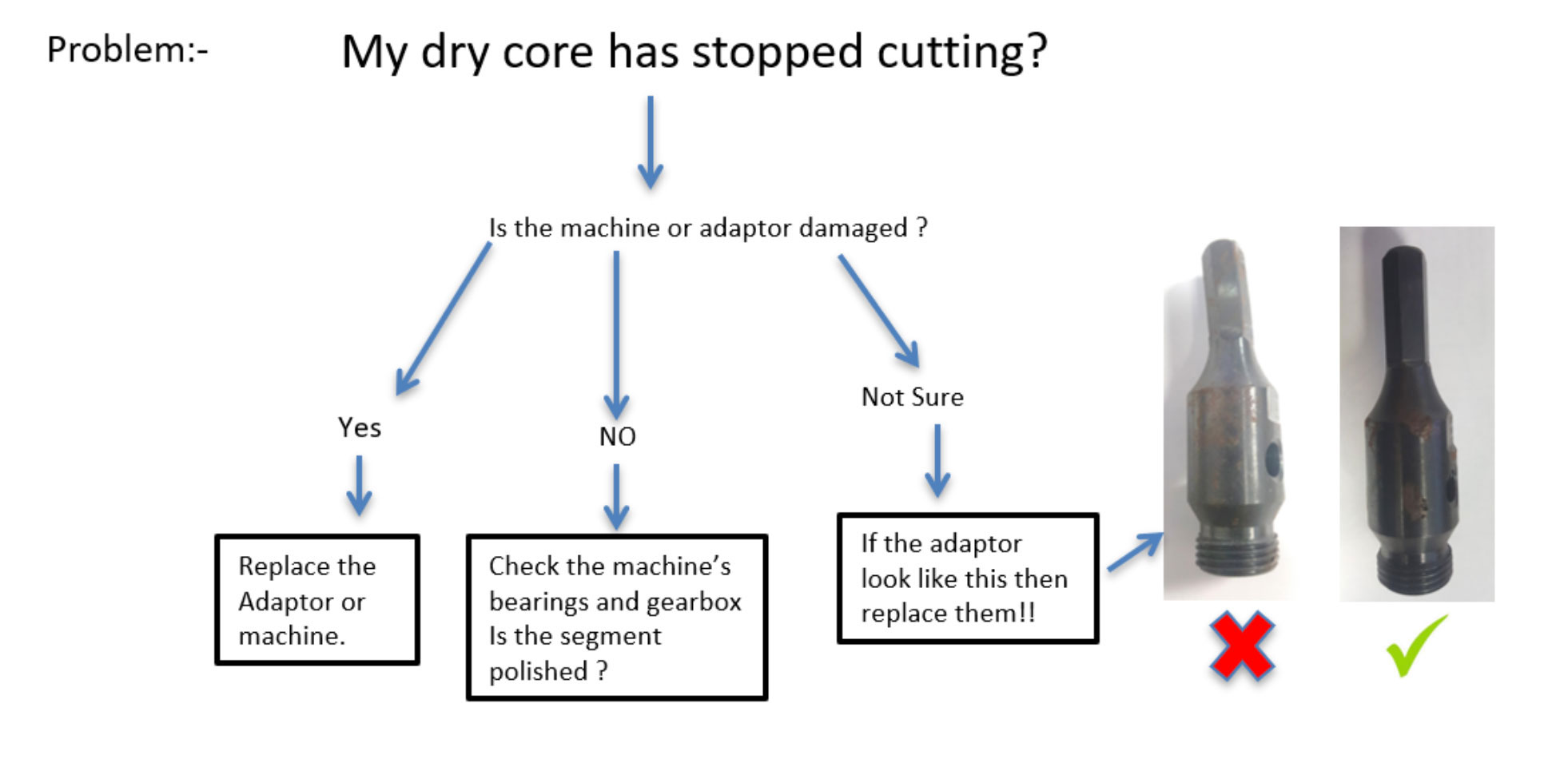 Problem:- My dry core has stopped cutting?

Is the machine or adaptor damaged ?

Yes

NO

Not Sure

Replace the Adaptor or machine.

Check the machine's bearings and gearbox Is the segment polished ?

If the adaptor look like this then replace them!!